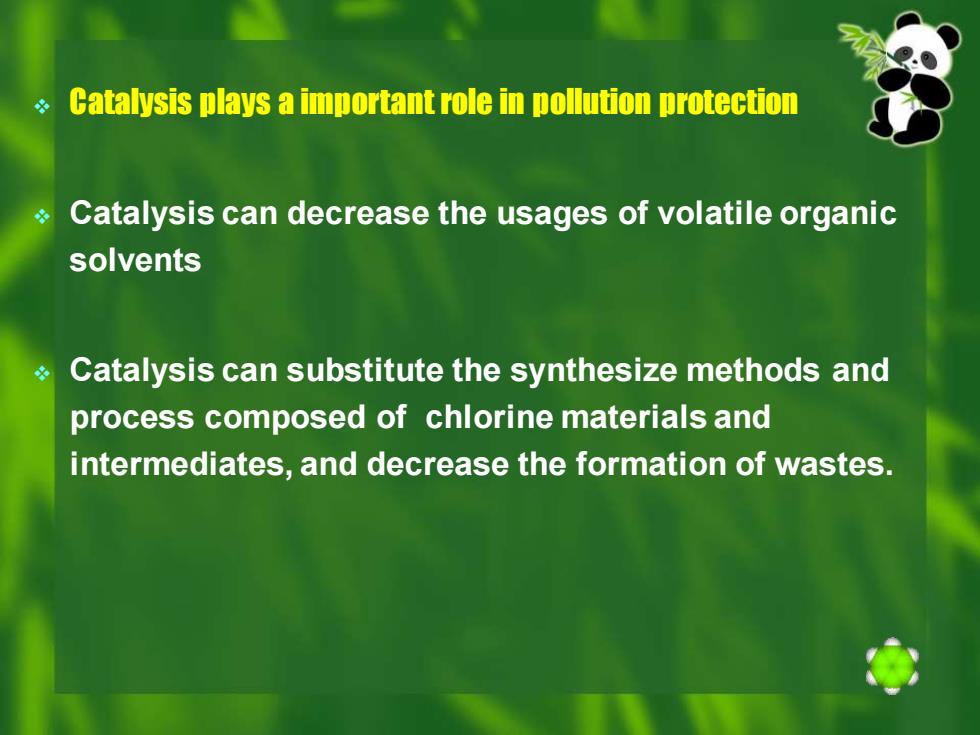 ❖ Catalysis plays a important role in pollution protection

❖ Catalysis can decrease the usages of volatile organic solvents

❖ Catalysis can substitute the synthesize methods and process composed of chlorine materials and intermediates, and decrease the formation of wastes.